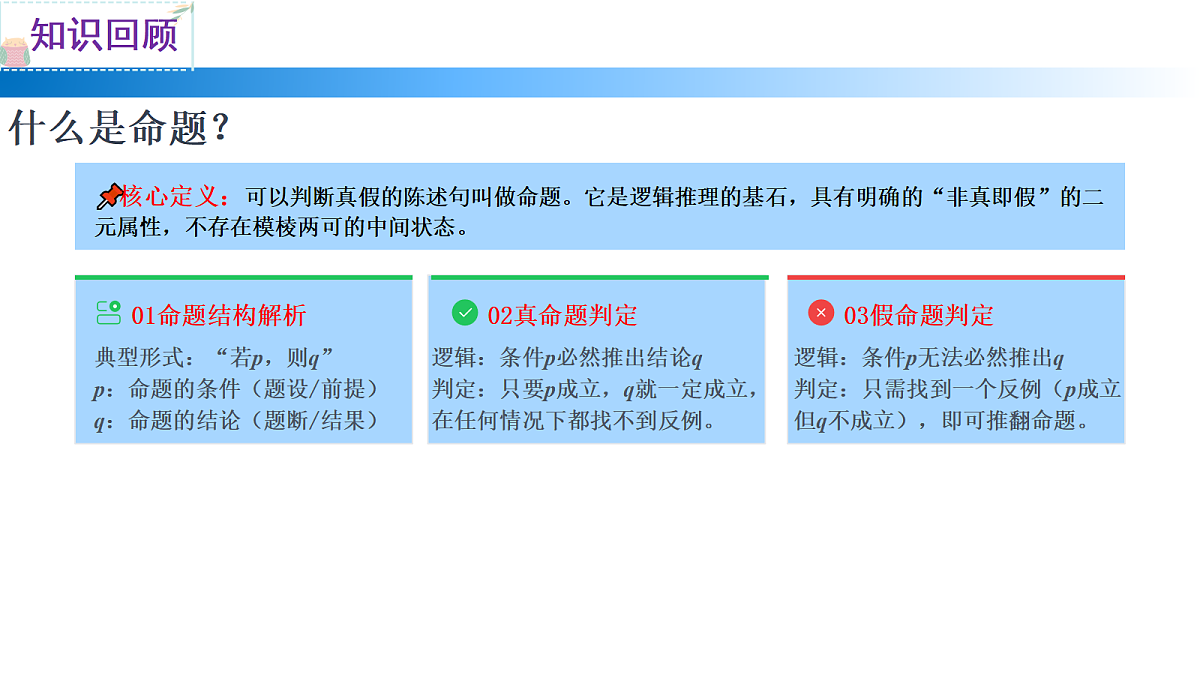 知识回顾

什么是命题？

核心定义：可以判断真假的陈述句叫做命题。它是逻辑推理的基石，具有明确的“非真即假”的二元属性，不存在模棱两可的中间状态。

01命题结构解析
典型形式：“若$p$，则$q$”
$p$：命题的条件（题设/前提）
$q$：命题的结论（题断/结果）

02真命题判定
逻辑：条件$p$必然推出结论$q$
判定：只要$p$成立，$q$就一定成立，在任何情况下都找不到反例。

03假命题判定
逻辑：条件$p$无法必然推出$q$
判定：只需找到一个反例（$p$成立但$q$不成立），即可推翻命题。